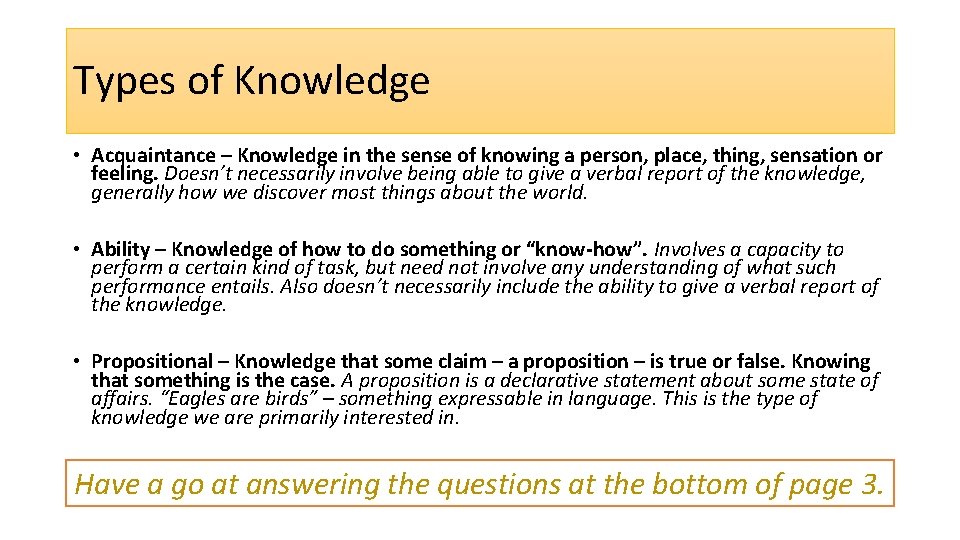 Types of Knowledge

• Acquaintance – Knowledge in the sense of knowing a person, place, thing, sensation or feeling. Doesn't necessarily involve being able to give a verbal report of the knowledge, generally how we discover most things about the world.

• Ability – Knowledge of how to do something or "know-how". Involves a capacity to perform a certain kind of task, but need not involve any understanding of what such performance entails. Also doesn't necessarily include the ability to give a verbal report of the knowledge.

• Propositional – Knowledge that some claim – a proposition – is true or false. Knowing that something is the case. A proposition is a declarative statement about some state of affairs. "Eagles are birds" – something expressable in language. This is the type of knowledge we are primarily interested in.

Have a go at answering the questions at the bottom of page 3.